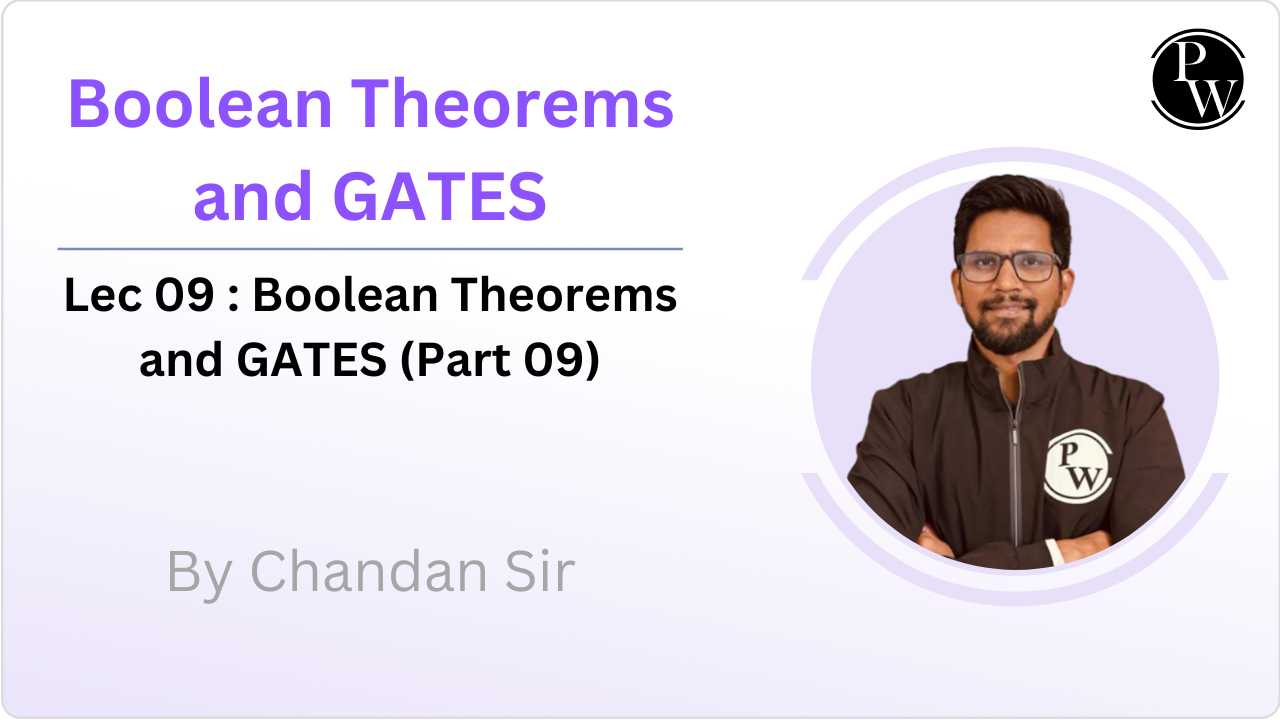 Boolean Theorems and GATES

Lec 09 : Boolean Theorems and GATES (Part 09)

By Chandan Sir

PW

PW